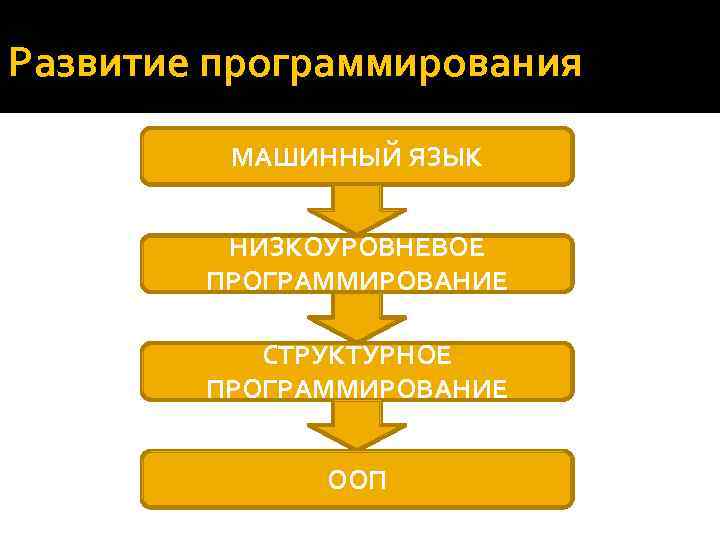 Развитие программирования

МАШИННЫЙ ЯЗЫК

НИЗКОУРОВНЕВОЕ ПРОГРАММИРОВАНИЕ

СТРУКТУРНОЕ ПРОГРАММИРОВАНИЕ

ООП